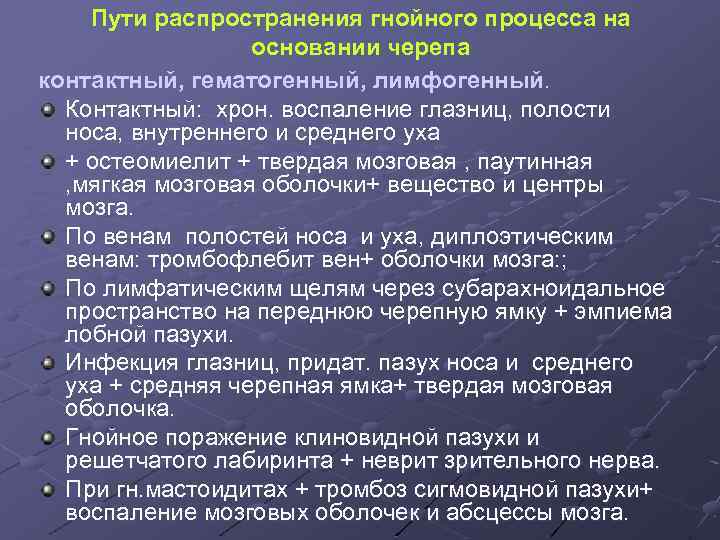 Пути распространения гнойного процесса на основании черепа

контактный, гематогенный, лимфогенный.

Контактный: хрон. воспаление глазниц, полости носа, внутреннего и среднего уха

+ остеомиелит + твердая мозговая , паутинная ,мягкая мозговая оболочки+ вещество и центры мозга.

По венам полостей носа и уха, диплоэтическим венам: тромбофлебит вен+ оболочки мозга:;

По лимфатическим щелям через субарахноидальное пространство на переднюю черепную ямку + эмпиема лобной пазухи.

Инфекция глазниц, придат. пазух носа и среднего уха + средняя черепная ямка+ твердая мозговая оболочка.

Гнойное поражение клиновидной пазухи и решетчатого лабиринта + неврит зрительного нерва.

При гн.мастоидитах + тромбоз сигмовидной пазухи+ воспаление мозговых оболочек и абсцессы мозга.